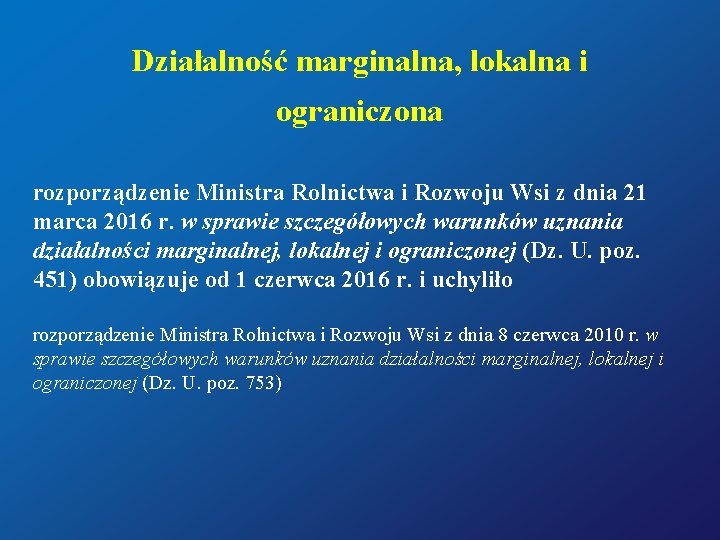 Działalność marginalna, lokalna i ograniczona

rozporządzenie Ministra Rolnictwa i Rozwoju Wsi z dnia 21 marca 2016 r. w sprawie szczegółowych warunków uznania działalności marginalnej, lokalnej i ograniczonej (Dz. U. poz. 451) obowiązuje od 1 czerwca 2016 r. i uchyliło

rozporządzenie Ministra Rolnictwa i Rozwoju Wsi z dnia 8 czerwca 2010 r. w sprawie szczegółowych warunków uznania działalności marginalnej, lokalnej i ograniczonej (Dz. U. poz. 753)